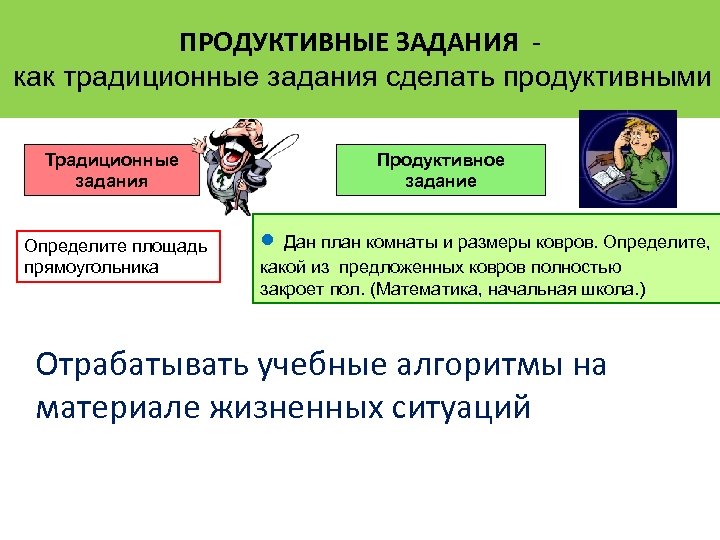 ПРОДУКТИВНЫЕ ЗАДАНИЯ -
как традиционные задания сделать продуктивными

Традиционные задания

Продуктивное задание

Определите площадь прямоугольника

Дан план комнаты и размеры ковров. Определите, какой из предложенных ковров полностью закроет пол. (Математика, начальная школа.)

Отрабатывать учебные алгоритмы на материале жизненных ситуаций